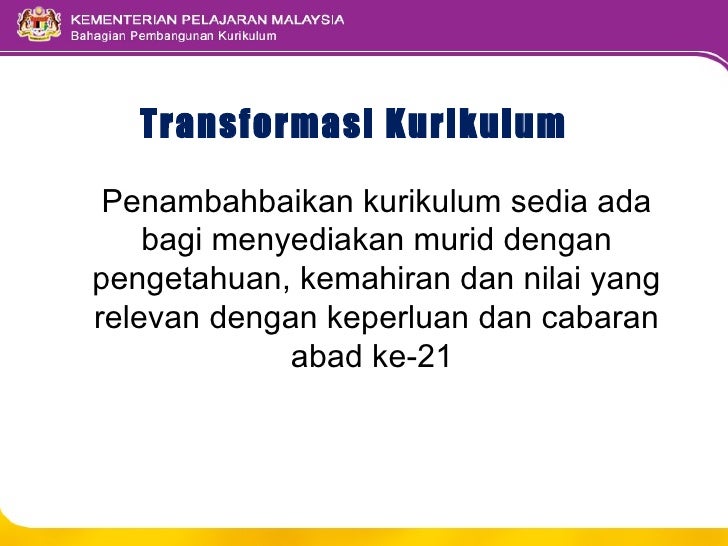 KEMENTERIAN PELAJARAN MALAYSIA
Bahagian Pembangunan Kurikulum

Transformasi Kurikulum

Penambahbaikan kurikulum sedia ada bagi menyediakan murid dengan pengetahuan, kemahiran dan nilai yang relevan dengan keperluan dan cabaran abad ke-21